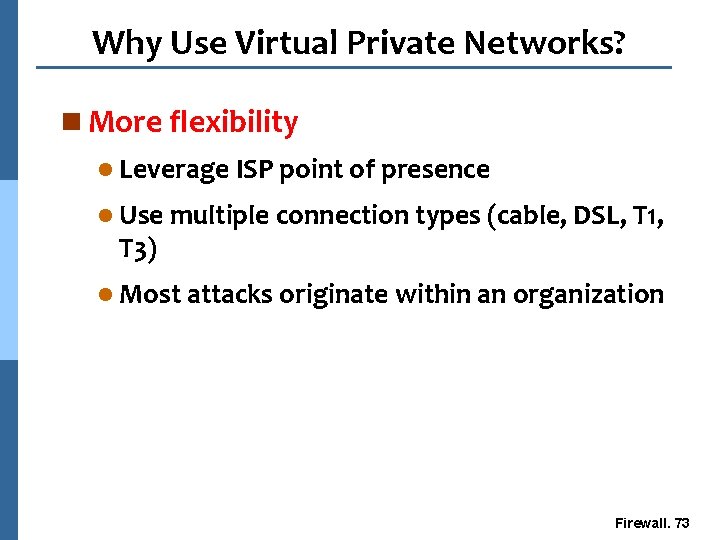 Why Use Virtual Private Networks?

More flexibility

Leverage ISP point of presence

Use multiple connection types (cable, DSL, T1, T3)

Most attacks originate within an organization

Firewall. 73